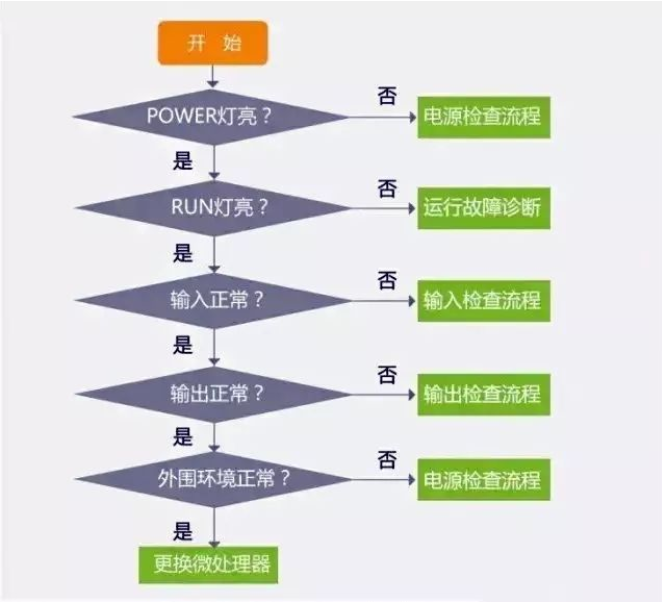 开 始

POWER灯亮？

否

电源检查流程

是

RUN灯亮？

否

运行故障诊断

是

输入正常？

否

输入检查流程

是

输出正常？

否

输出检查流程

是

外围环境正常？

否

电源检查流程

是

更换微处理器